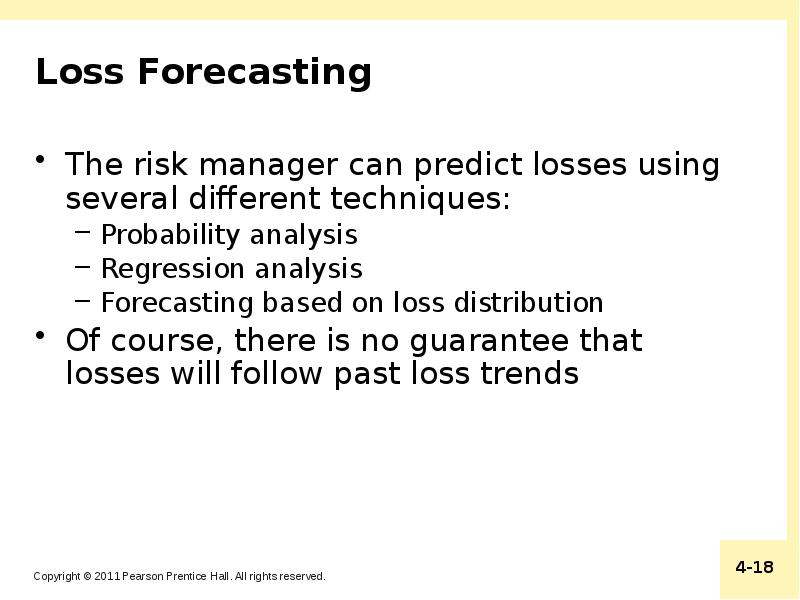 Loss Forecasting

• The risk manager can predict losses using several different techniques:
– Probability analysis
– Regression analysis
– Forecasting based on loss distribution
• Of course, there is no guarantee that losses will follow past loss trends

Copyright © 2011 Pearson Prentice Hall. All rights reserved.

4-18